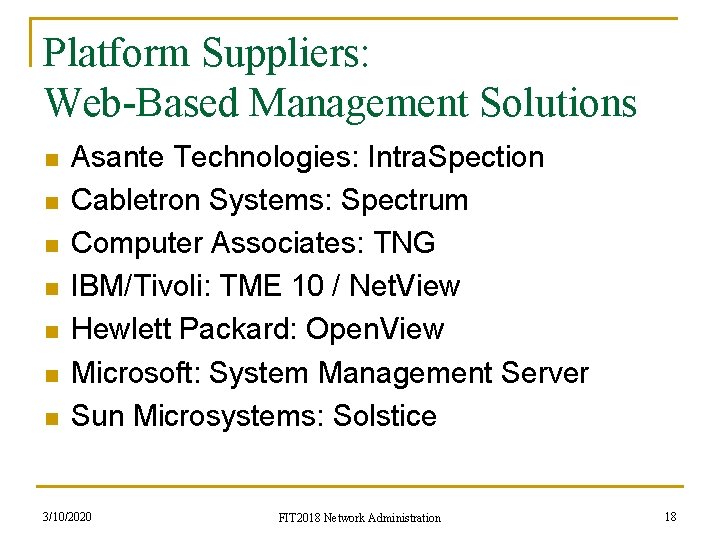 Platform Suppliers:
Web-Based Management Solutions

- Asante Technologies: IntraSpection
- Cabletron Systems: Spectrum
- Computer Associates: TNG
- IBM/Tivoli: TME 10 / NetView
- Hewlett Packard: OpenView
- Microsoft: System Management Server
- Sun Microsystems: Solstice

3/10/2020

FIT2018 Network Administration

18